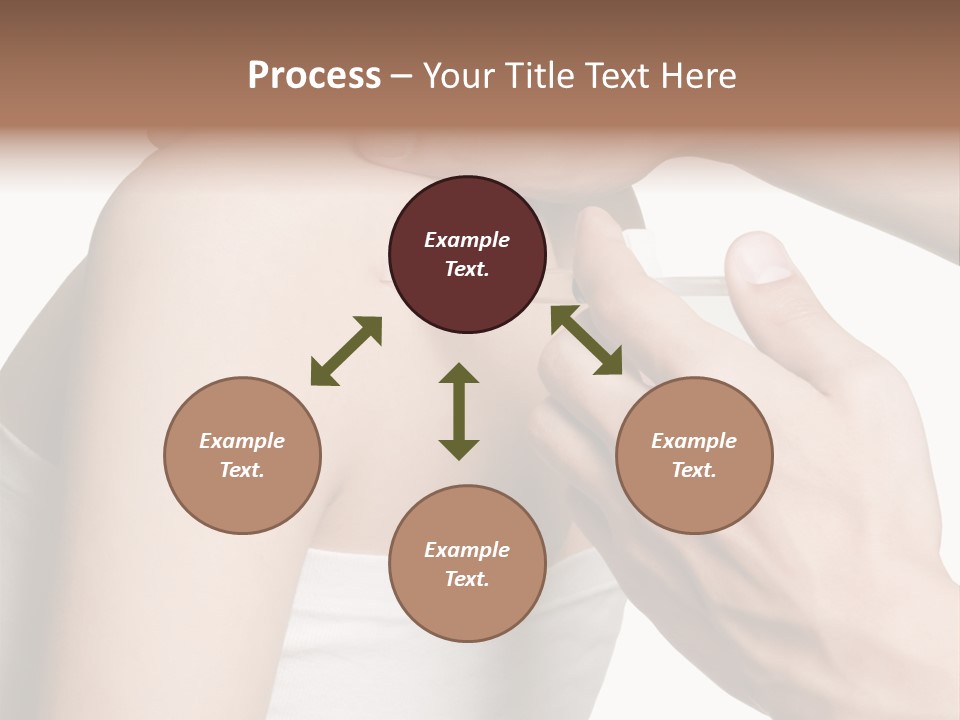 Process – Your Title Text Here

Example Text.

Example Text.

Example Text.

Example Text.